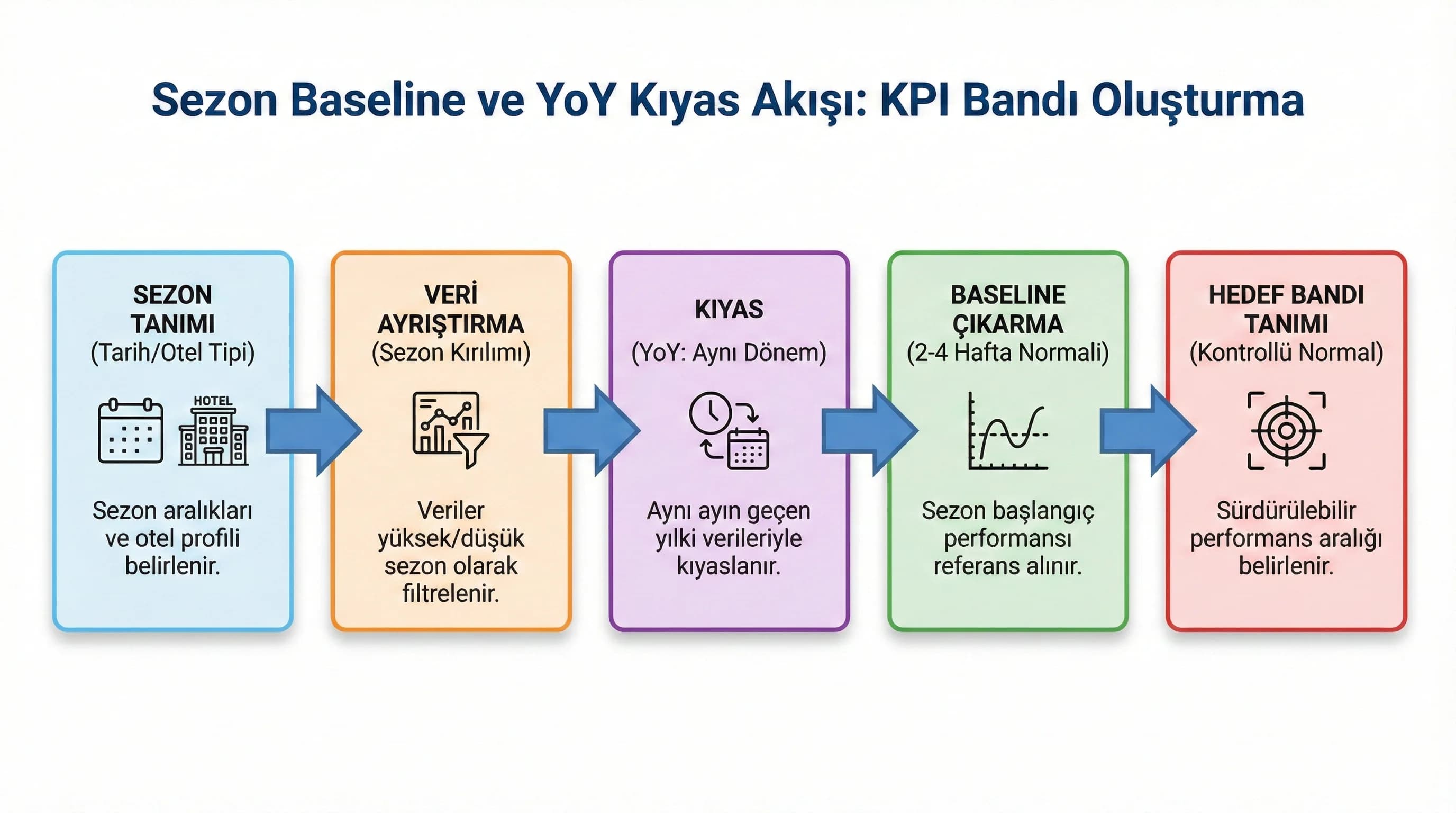 Sezon Baseline ve YoY Kıyas Akışı: KPI Bandı Oluşturma

SEZON TANIMI
(Tarih/Otel Tipi)

HOTEL

Sezon aralıkları ve otel profili belirlenir.

VERİ AYRIŞTIRMA
(Sezon Kırılımı)

Veriler yüksek/düşük sezon olarak filtrelenir.

KIYAS
(YoY: Aynı Dönem)

Aynı ayın geçen yılki verileriyle kıyaslanır.

BASELINE ÇIKARMA
(2-4 Hafta Normali)

Sezon başlangıç performansı referans alınır.

HEDEF BANDI TANIMI
(Kontrollü Normal)

Sürdürülebilir performans aralığı belirlenir.